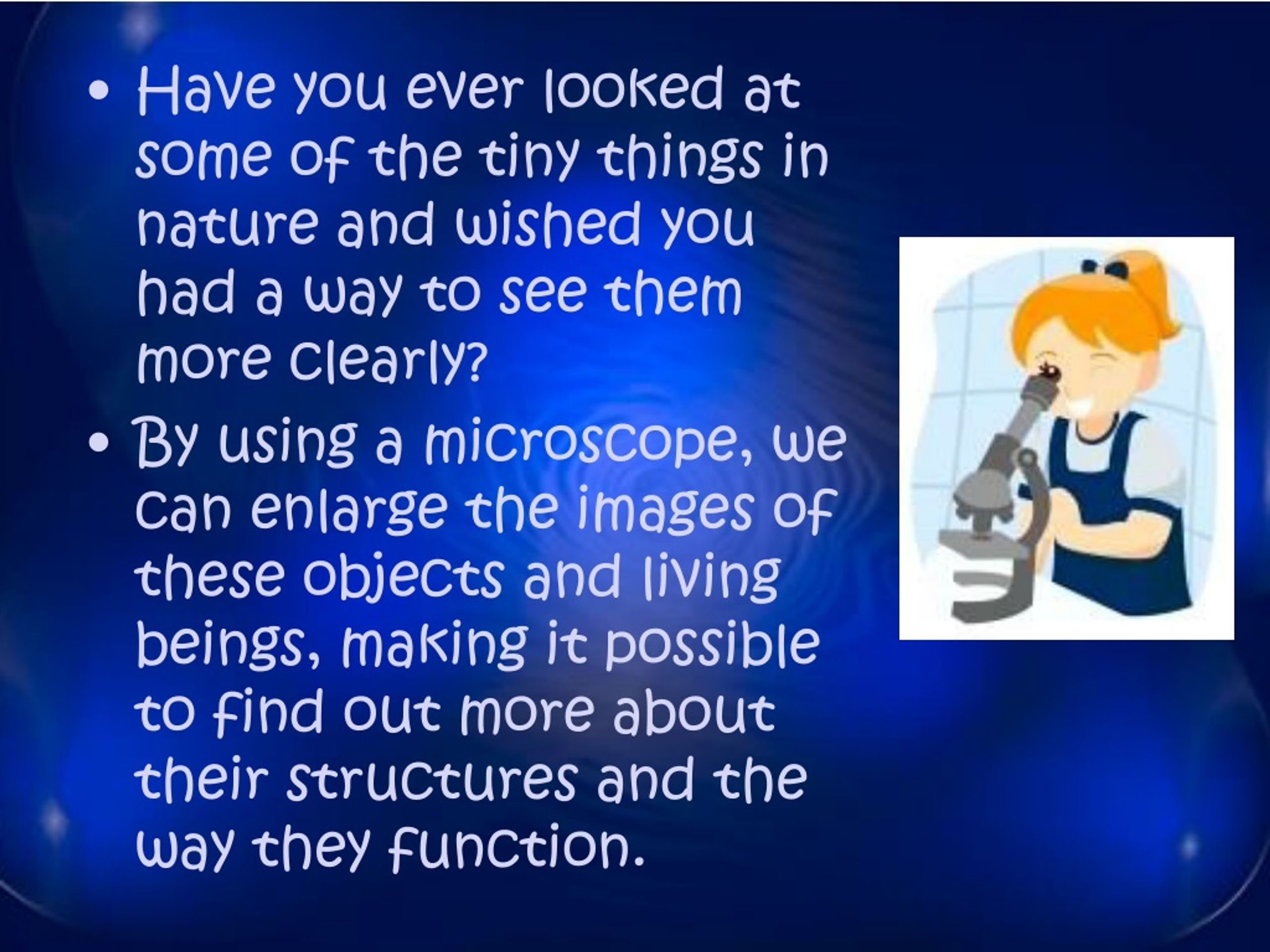 • Have you ever looked at some of the tiny things in nature and wished you had a way to see them more clearly?
• By using a microscope, we can enlarge the images of these objects and living beings, making it possible to find out more about their structures and the way they function.